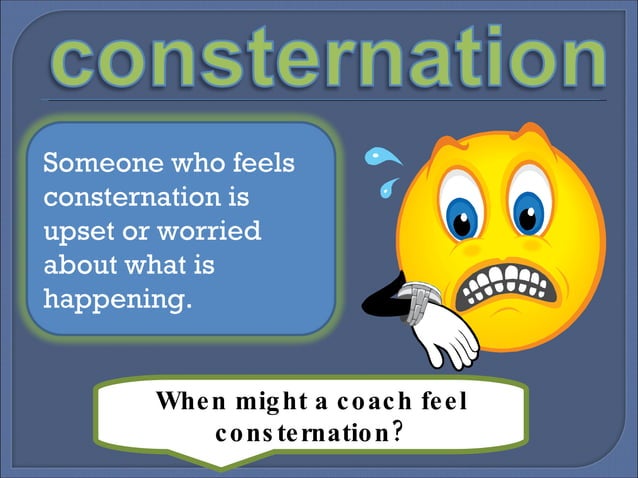 consternation

Someone who feels consternation is upset or worried about what is happening.

When might a coach feel consternation?